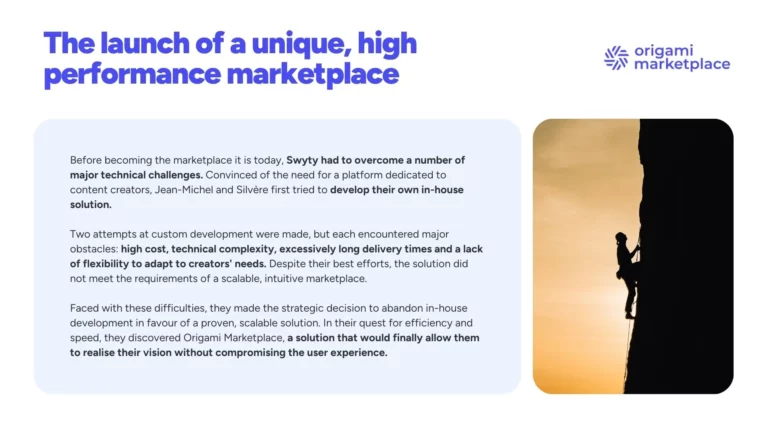 The launch of a unique, high performance marketplace

origami marketplace

Before becoming the marketplace it is today, Swyty had to overcome a number of major technical challenges. Convinced of the need for a platform dedicated to content creators, Jean-Michel and Silvère first tried to develop their own in-house solution.

Two attempts at custom development were made, but each encountered major obstacles: high cost, technical complexity, excessively long delivery times and a lack of flexibility to adapt to creators' needs. Despite their best efforts, the solution did not meet the requirements of a scalable, intuitive marketplace.

Faced with these difficulties, they made the strategic decision to abandon in-house development in favour of a proven, scalable solution. In their quest for efficiency and speed, they discovered Origami Marketplace, a solution that would finally allow them to realise their vision without compromising the user experience.